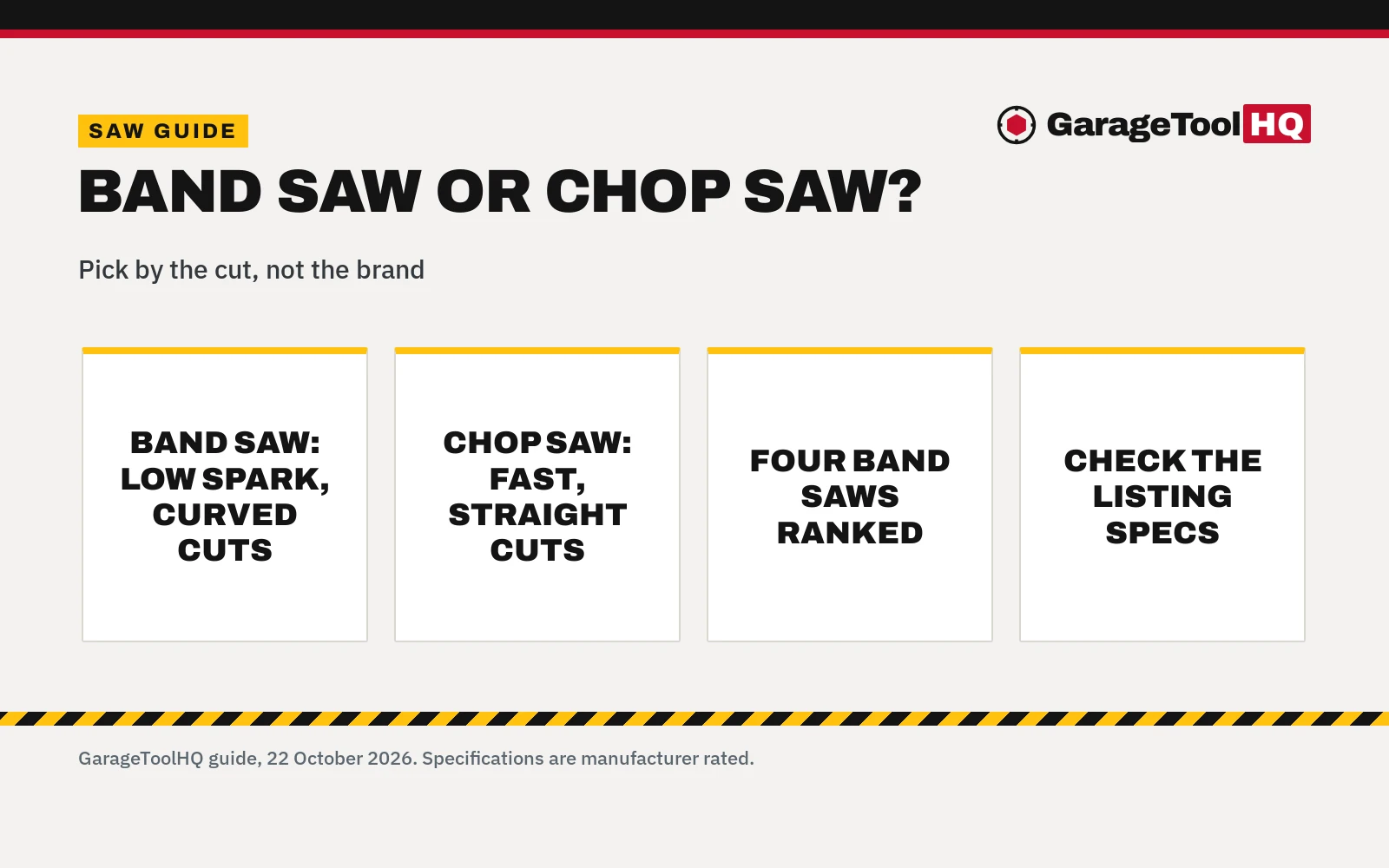 SAW GUIDE

GarageToolHQ

BAND SAW OR CHOP SAW?

Pick by the cut, not the brand

BAND SAW: LOW SPARK, CURVED CUTS

CHOP SAW: FAST, STRAIGHT CUTS

FOUR BAND SAWS RANKED

CHECK THE LISTING SPECS

GarageToolHQ guide, 22 October 2026. Specifications are manufacturer rated.